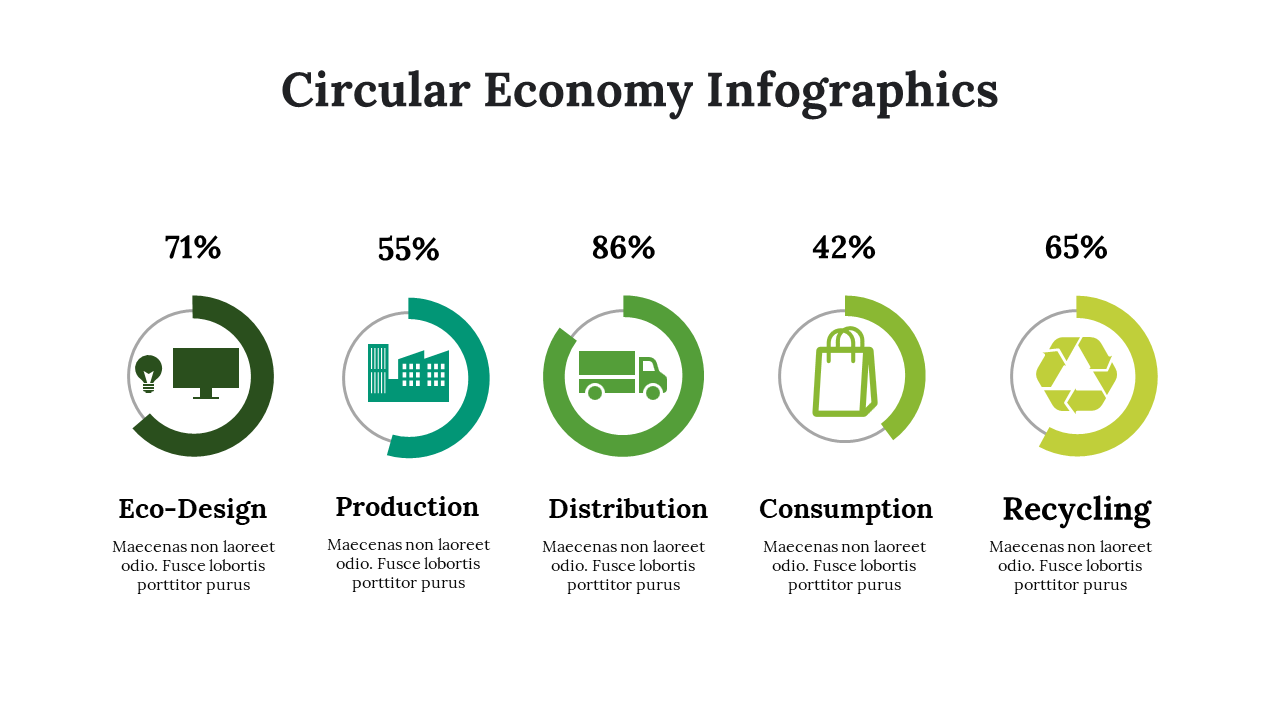 Circular Economy Infographics

71%

Eco-Design

Maecenas non laoreet odio. Fusce lobortis porttitor purus

55%

Production

Maecenas non laoreet odio. Fusce lobortis porttitor purus

86%

Distribution

Maecenas non laoreet odio. Fusce lobortis porttitor purus

42%

Consumption

Maecenas non laoreet odio. Fusce lobortis porttitor purus

65%

Recycling

Maecenas non laoreet odio. Fusce lobortis porttitor purus